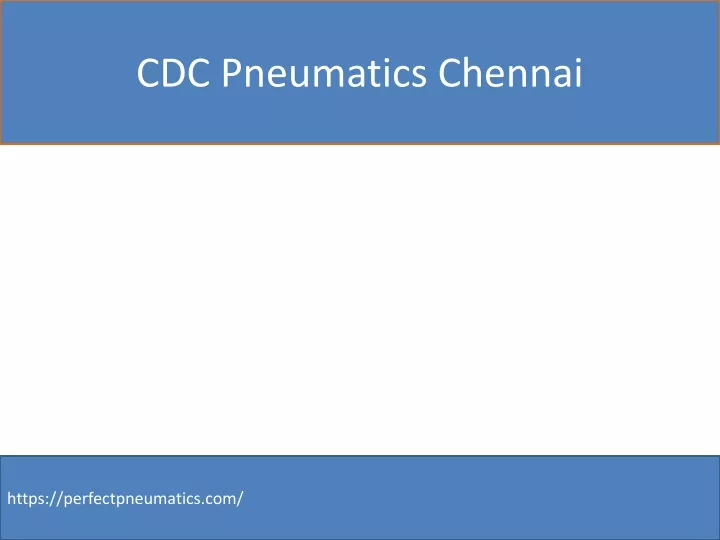 CDC Pneumatics Chennai

https://perfectpneumatics.com/